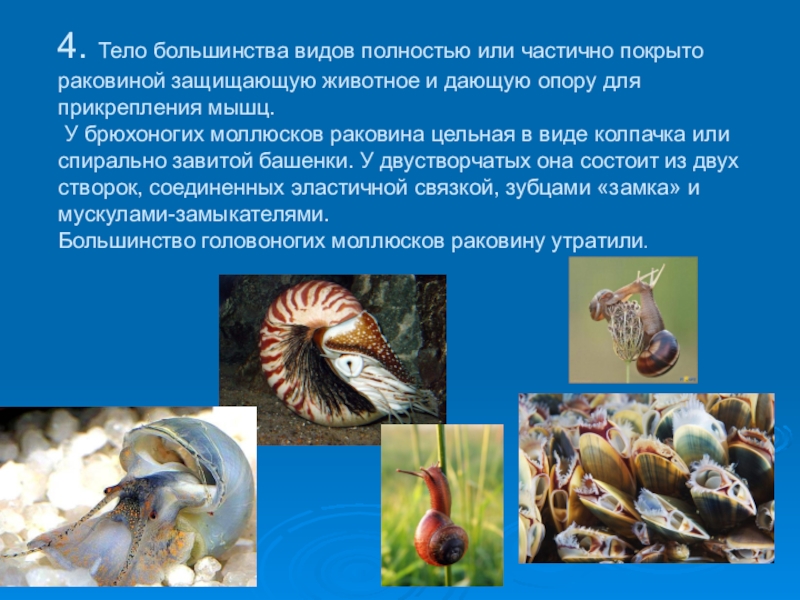 4. Тело большинства видов полностью или частично покрыто раковиной защищающую животное и дающую опору для прикрепления мышц.

У брюхоногих моллюсков раковина цельная в виде колпачка или спирально завитой башенки. У двустворчатых она состоит из двух створок, соединенных эластичной связкой, зубцами «замка» и мускулами-замыкателями.

Большинство головоногих моллюсков раковину утратили.